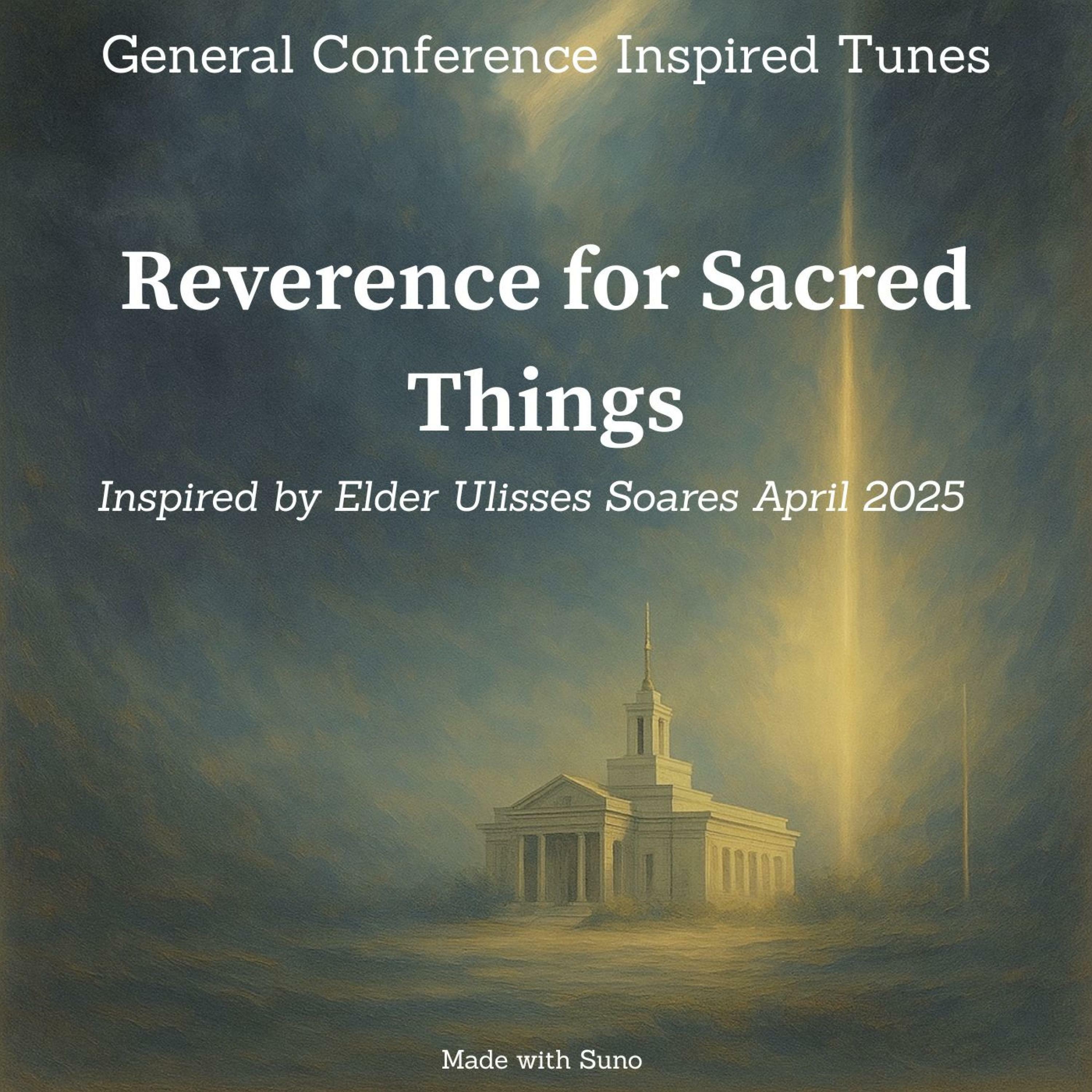 General Conference Inspired Tunes

Reverence for Sacred Things

Inspired by Elder Ulisses Soares April 2025

Made with Suno